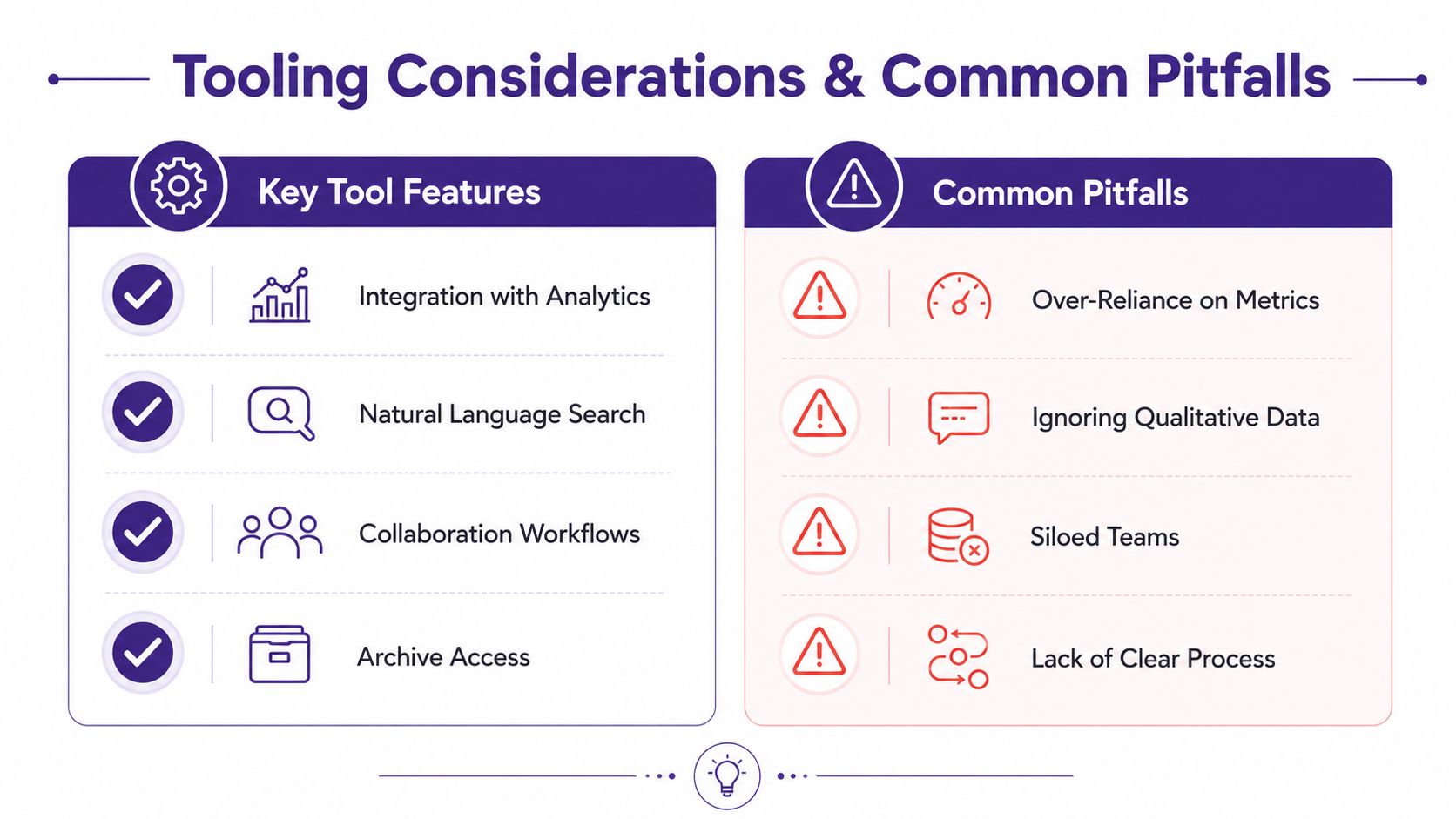 Tooling Considerations & Common Pitfalls

Key Tool Features

Integration with Analytics

Natural Language Search

Collaboration Workflows

Archive Access

Common Pitfalls

Over-Reliance on Metrics

Ignoring Qualitative Data

Siloed Teams

Lack of Clear Process